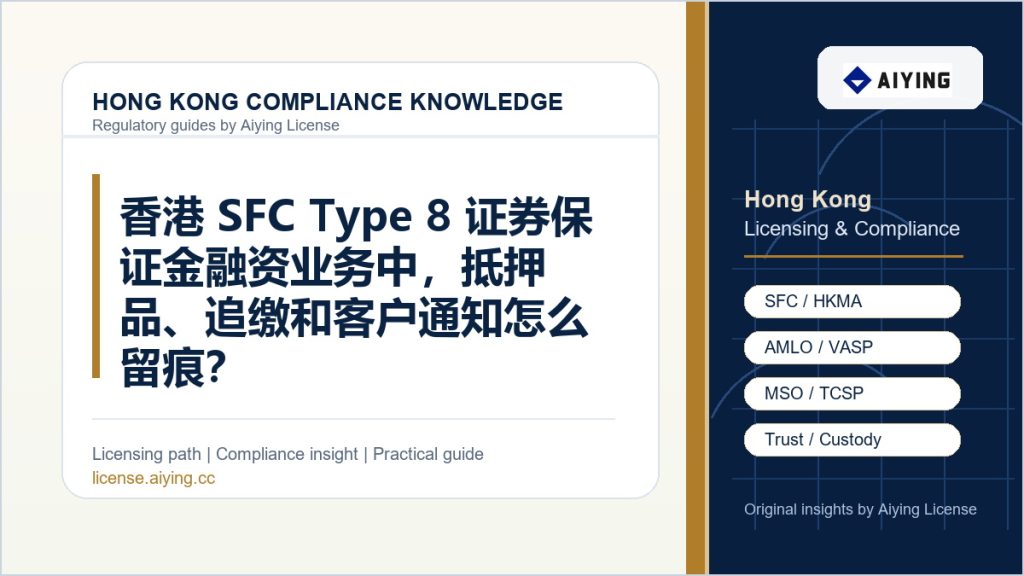 HONG KONG COMPLIANCE KNOWLEDGE
Regulatory guides by Aiying License

香港 SFC Type 8 证券保证金融资业务中，抵押品、追缴和客户通知怎么留痕?

Licensing path | Compliance insight | Practical guide
license.aiying.cc

AIYING

Hong Kong
Licensing & Compliance

SFC / HKMA

AMLO / VASP

MSO / TCSP

Trust / Custody

Original insights by Aiying License